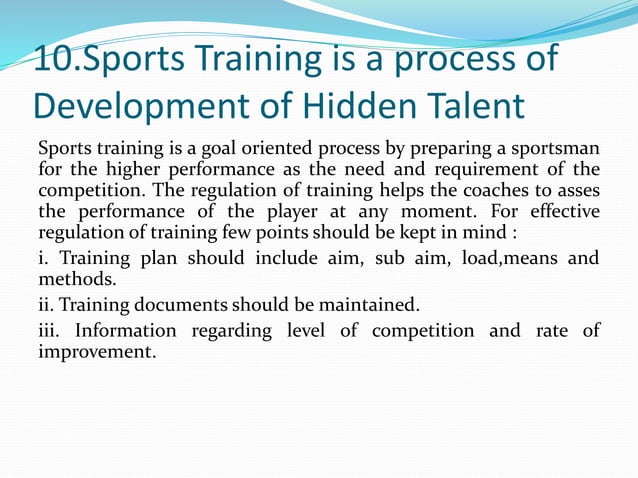 10.Sports Training is a process of Development of Hidden Talent

Sports training is a goal oriented process by preparing a sportsman for the higher performance as the need and requirement of the competition. The regulation of training helps the coaches to asses the performance of the player at any moment. For effective regulation of training few points should be kept in mind :

i. Training plan should include aim, sub aim, load,means and methods.

ii. Training documents should be maintained.

iii. Information regarding level of competition and rate of improvement.